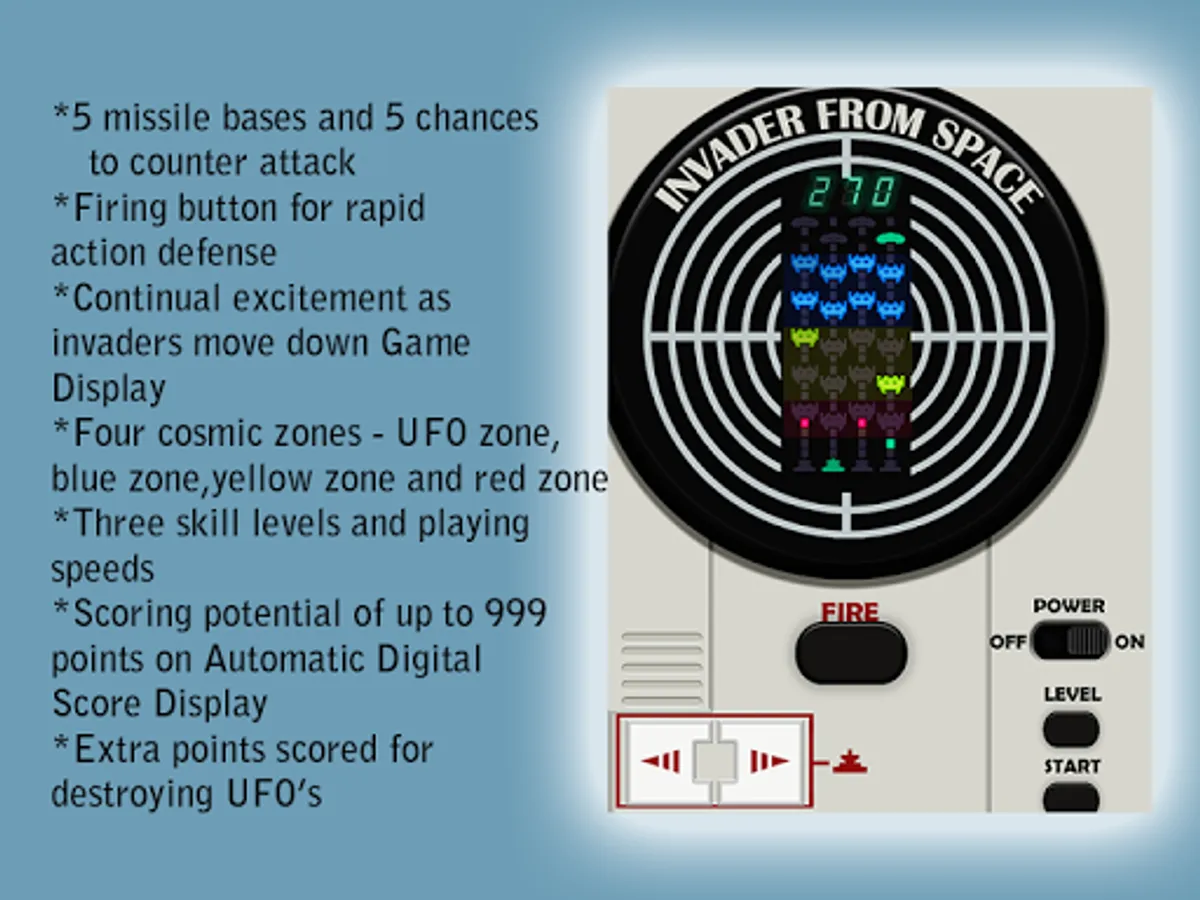 *5 missile bases and 5 chances to counter attack
*Firing button for rapid action defense
*Continual excitement as invaders move down Game Display
*Four cosmic zones - UFO zone, blue zone,yellow zone and red zone
*Three skill levels and playing speeds
*Scoring potential of up to 999 points on Automatic Digital Score Display
*Extra points scored for destroying UFO's

INVADER FROM SPACE
270
FIRE
POWER
OFF ON
LEVEL
START